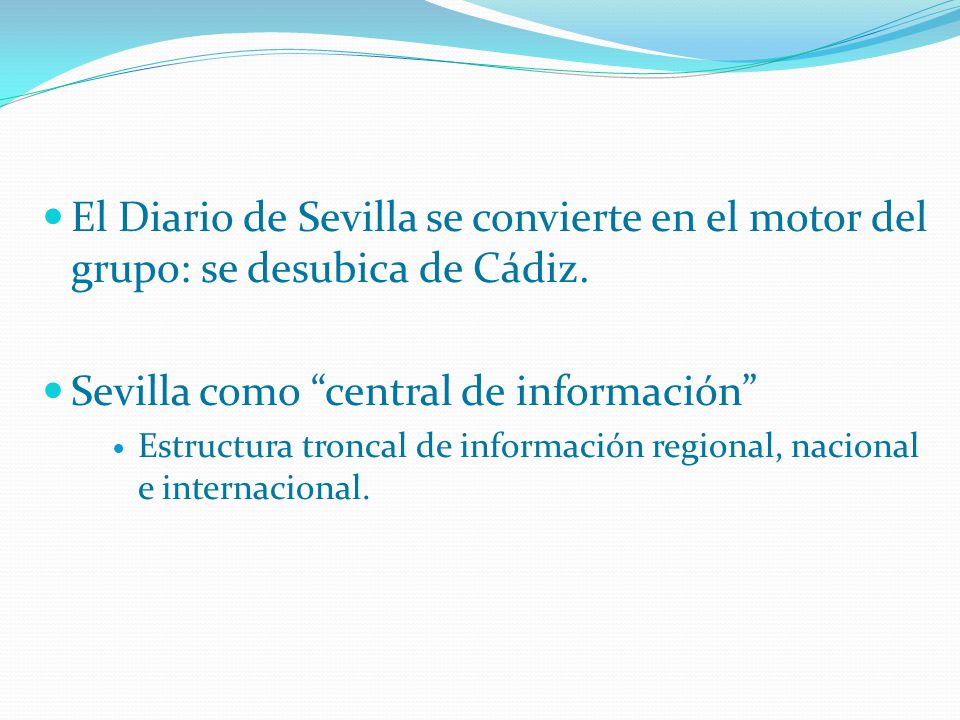 - El Diario de Sevilla se convierte en el motor del grupo: se desubica de Cádiz.

- Sevilla como “central de información”
  - Estructura troncal de información regional, nacional e internacional.